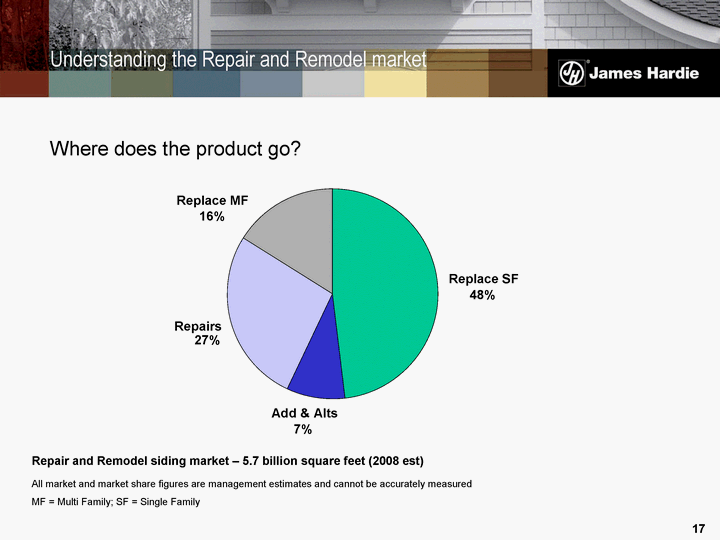 Understanding the Repair and Remodel market

JH James Hardie

Where does the product go?

Replace MF
16%

Replace SF
48%

Repairs
27%

Add & Alts
7%

Repair and Remodel siding market – 5.7 billion square feet (2008 est)

All market and market share figures are management estimates and cannot be accurately measured

MF = Multi Family; SF = Single Family

17